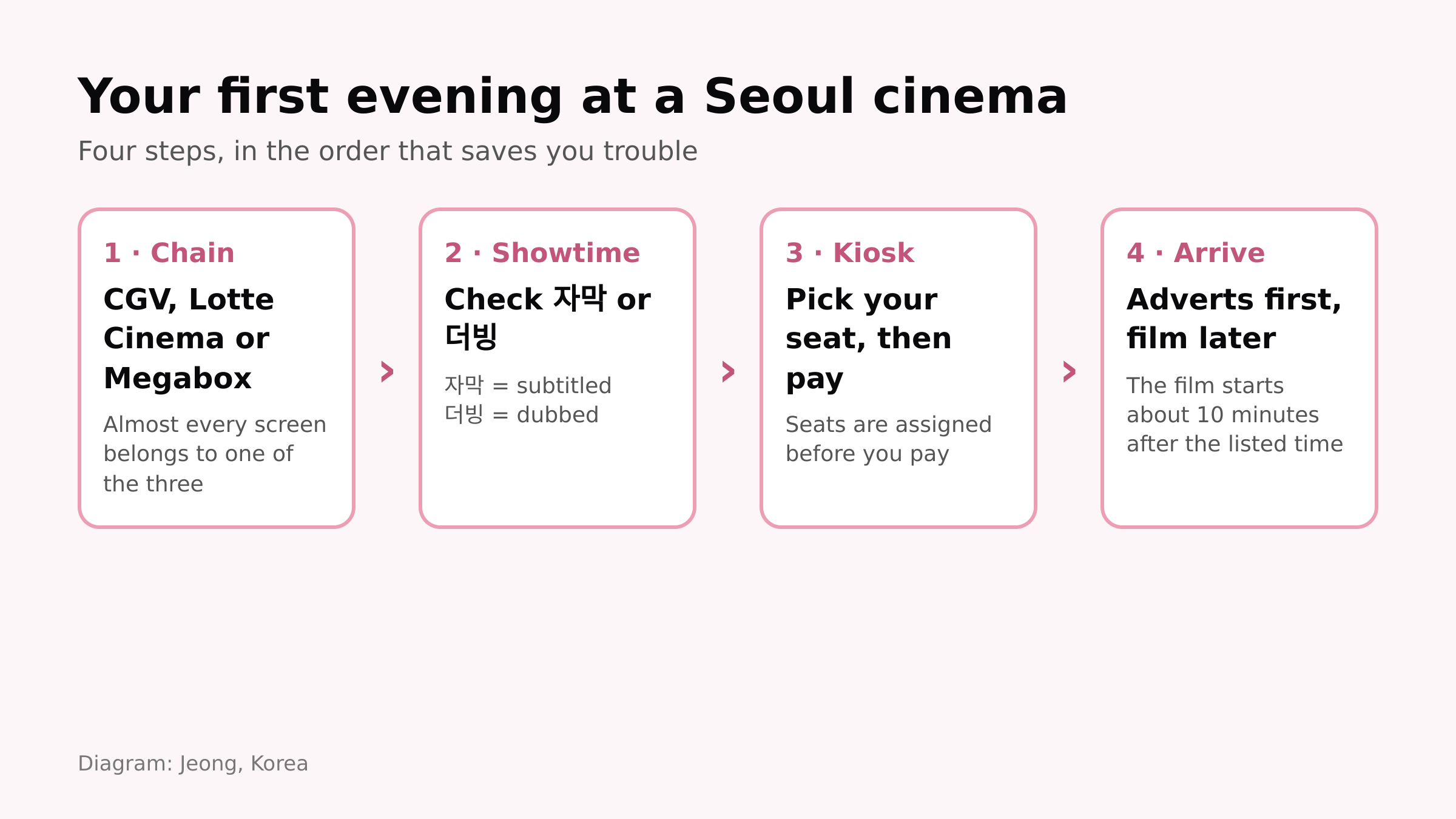 Your first evening at a Seoul cinema

Four steps, in the order that saves you trouble

1 · Chain

CGV, Lotte Cinema or Megabox

Almost every screen belongs to one of the three

2 · Showtime

Check 자막 or 더빙

자막 = subtitled
더빙 = dubbed

3 · Kiosk

Pick your seat, then pay

Seats are assigned before you pay

4 · Arrive

Adverts first, film later

The film starts about 10 minutes after the listed time

Diagram: Jeong, Korea